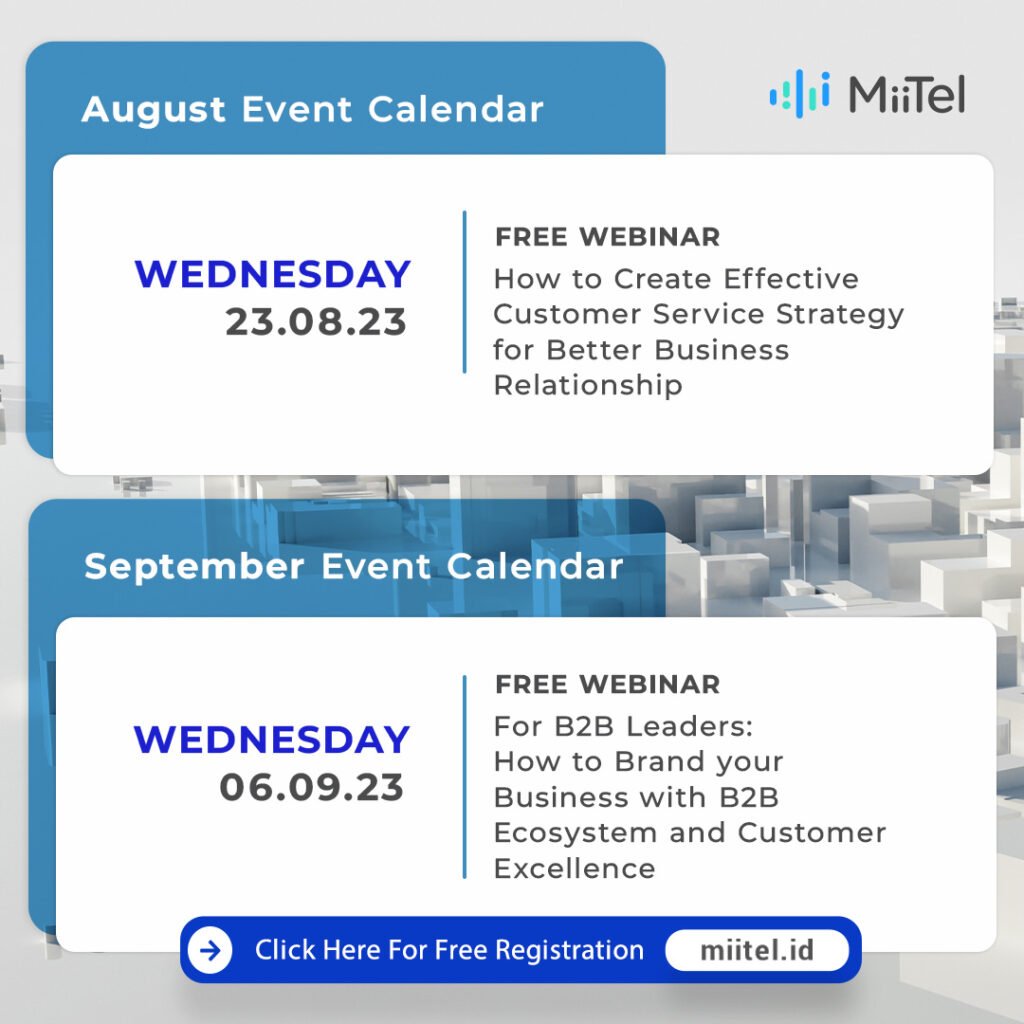 August Event Calendar

MiiTel

WEDNESDAY
23.08.23

FREE WEBINAR
How to Create Effective Customer Service Strategy for Better Business Relationship

September Event Calendar

WEDNESDAY
06.09.23

FREE WEBINAR
For B2B Leaders: How to Brand your Business with B2B Ecosystem and Customer Excellence

Click Here For Free Registration miitel.id